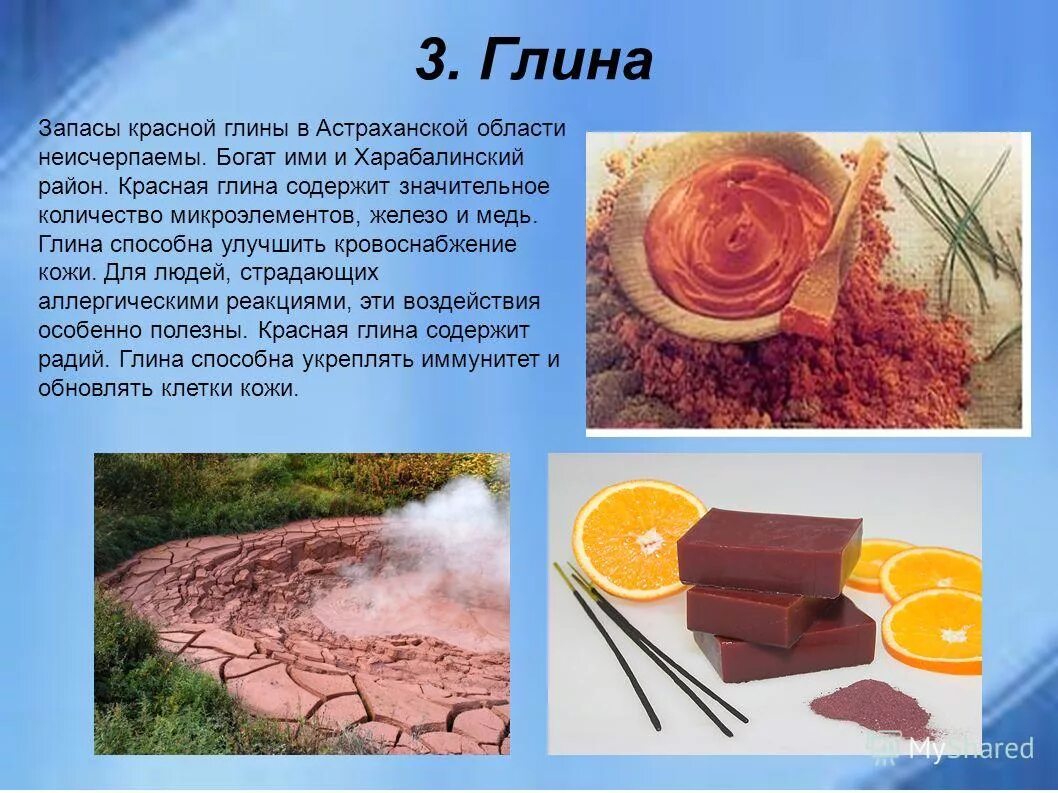 3. Глина

Запасы красной глины в Астраханской области неисчерпаемы. Богат ими и Харабалинский район. Красная глина содержит значительное количество микроэлементов, железо и медь. Глина способна улучшить кровоснабжение кожи. Для людей, страдающих аллергическими реакциями, эти воздействия особенно полезны. Красная глина содержит радий. Глина способна укреплять иммунитет и обновлять клетки кожи.

MyShared